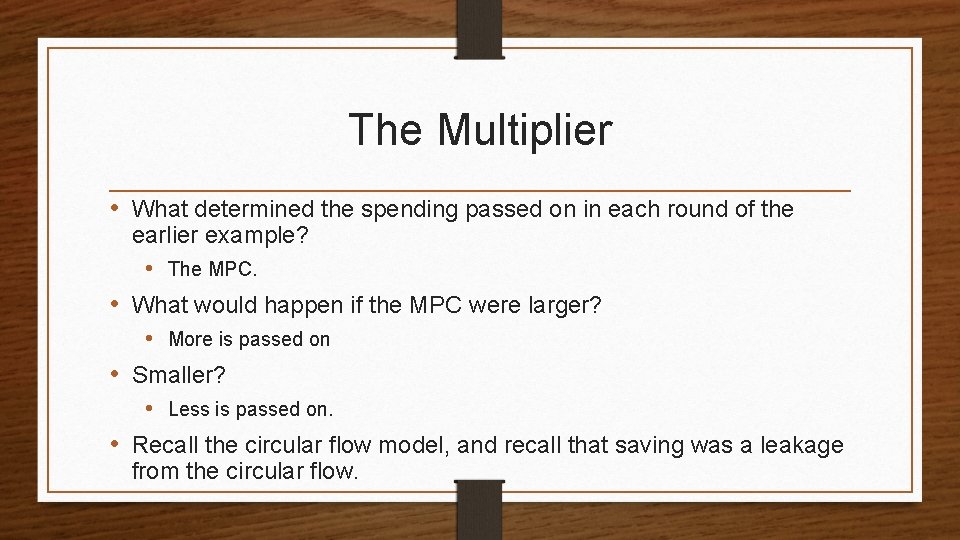 The Multiplier

• What determined the spending passed on in each round of the earlier example?
• The MPC.
• What would happen if the MPC were larger?
• More is passed on
• Smaller?
• Less is passed on.
• Recall the circular flow model, and recall that saving was a leakage from the circular flow.